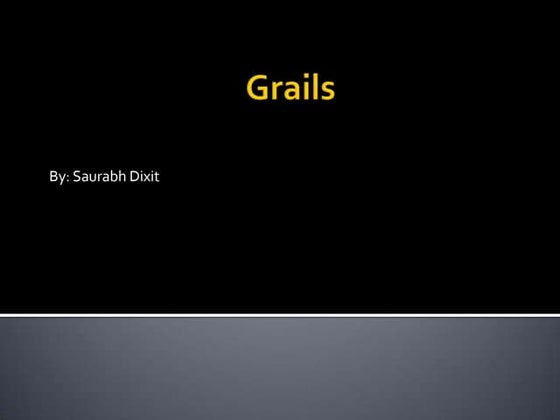 Grails

By: Saurabh Dixit